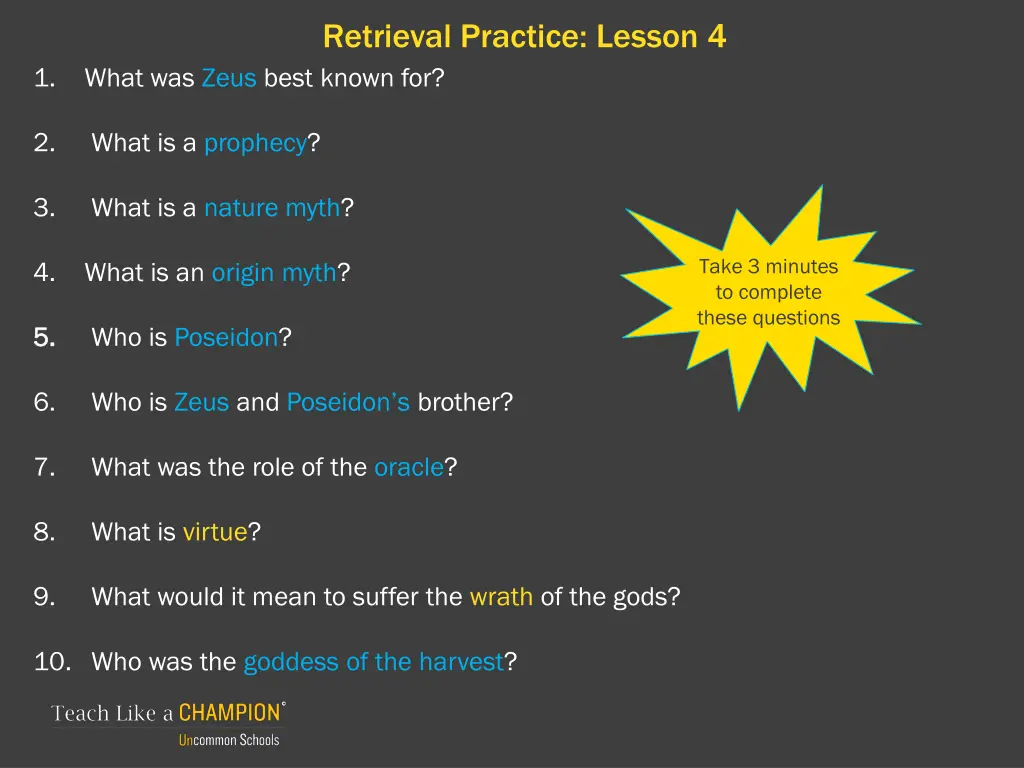 Retrieval Practice: Lesson 4

1. What was Zeus best known for?

2. What is a prophecy?

3. What is a nature myth?

4. What is an origin myth?

5. Who is Poseidon?

6. Who is Zeus and Poseidon's brother?

7. What was the role of the oracle?

8. What is virtue?

9. What would it mean to suffer the wrath of the gods?

10. Who was the goddess of the harvest?

Take 3 minutes to complete these questions

Teach Like a CHAMPION®
Uncommon Schools